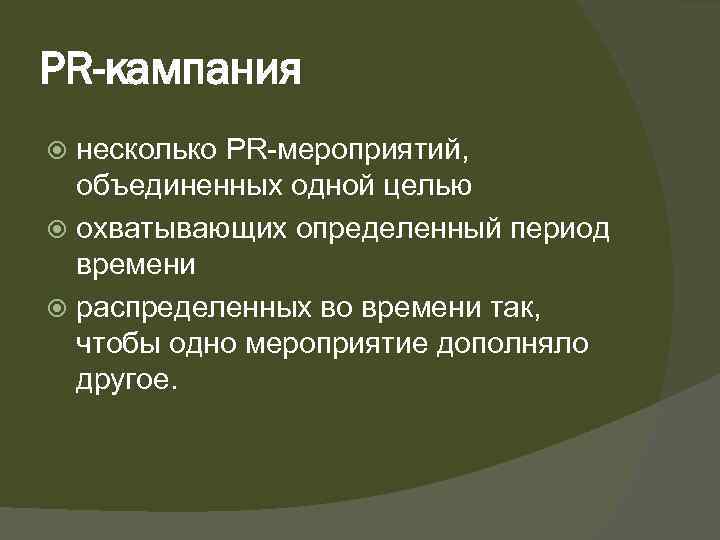 PR-кампания

несколько PR-мероприятий, объединенных одной целью

охватывающих определенный период времени

распределенных во времени так, чтобы одно мероприятие дополняло другое.